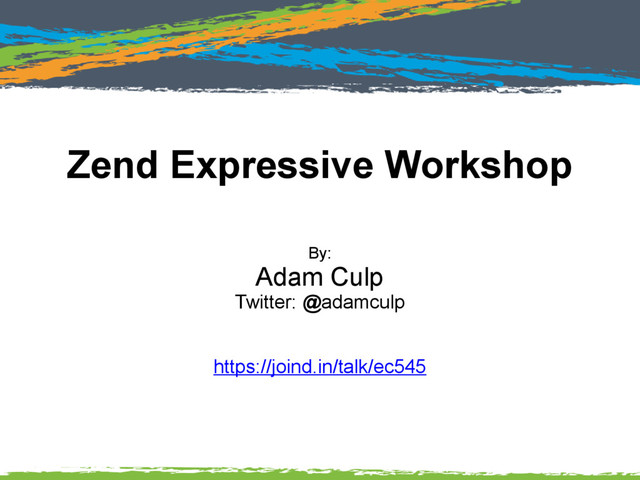 Zend Expressive Workshop

By:
Adam Culp
Twitter: @adamculp

https://joind.in/talk/ec545